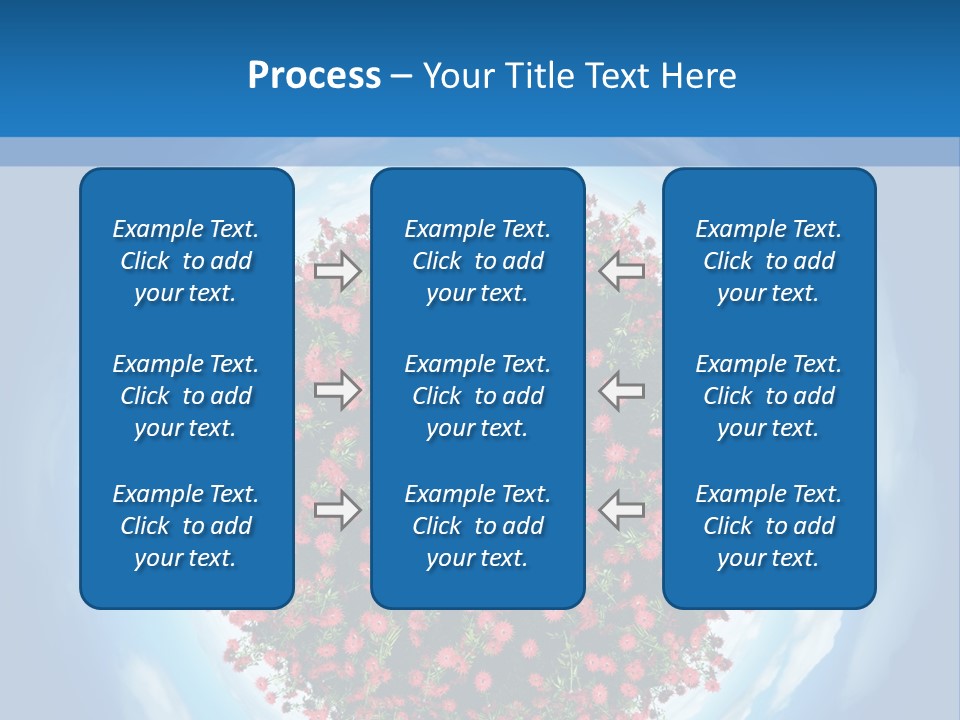 Process – Your Title Text Here

Example Text. Click to add your text.

Example Text. Click to add your text.

Example Text. Click to add your text.

Example Text. Click to add your text.

Example Text. Click to add your text.

Example Text. Click to add your text.

Example Text. Click to add your text.

Example Text. Click to add your text.

Example Text. Click to add your text.